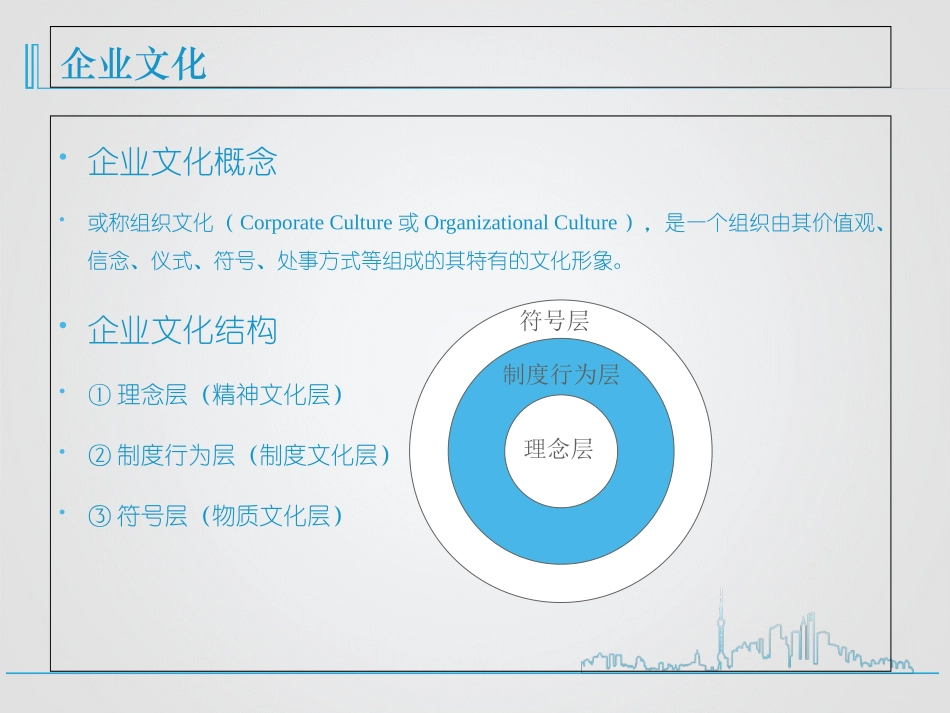 企业文化

• 企业文化概念

• 或称组织文化（ Corporate Culture 或 Organizational Culture ），是一个组织由其价值观、信念、仪式、符号、处事方式等组成的其特有的文化形象。

• 企业文化结构

• ① 理念层（精神文化层）

• ② 制度行为层（制度文化层）

• ③ 符号层（物质文化层）

符号层

制度行为层

理念层